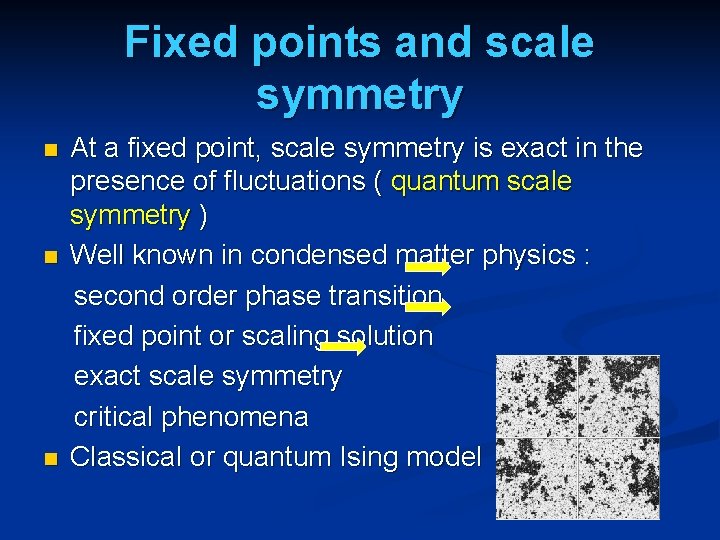 Fixed points and scale symmetry

At a fixed point, scale symmetry is exact in the presence of fluctuations ( quantum scale symmetry )

Well known in condensed matter physics :

second order phase transition

fixed point or scaling solution

exact scale symmetry

critical phenomena

Classical or quantum Ising model